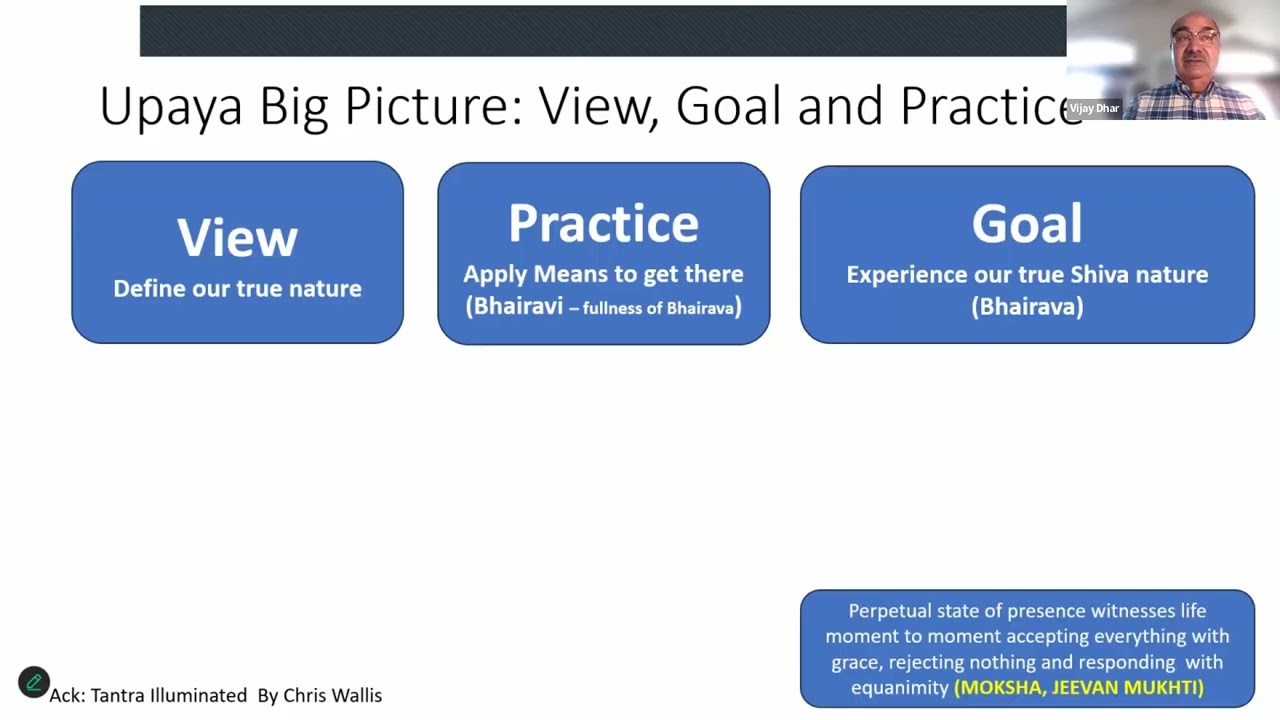 Upaya Big Picture: View, Goal and Practice

Vijay Dhar

View
Define our true nature

Practice
Apply Means to get there
(Bhairavi – fullness of Bhairava)

Goal
Experience our true Shiva nature
(Bhairava)

Perpetual state of presence witnesses life moment to moment accepting everything with grace, rejecting nothing and responding with equanimity (MOKSHA, JEEVAN MUKHTI)

Ack: Tantra Illuminated By Chris Wallis